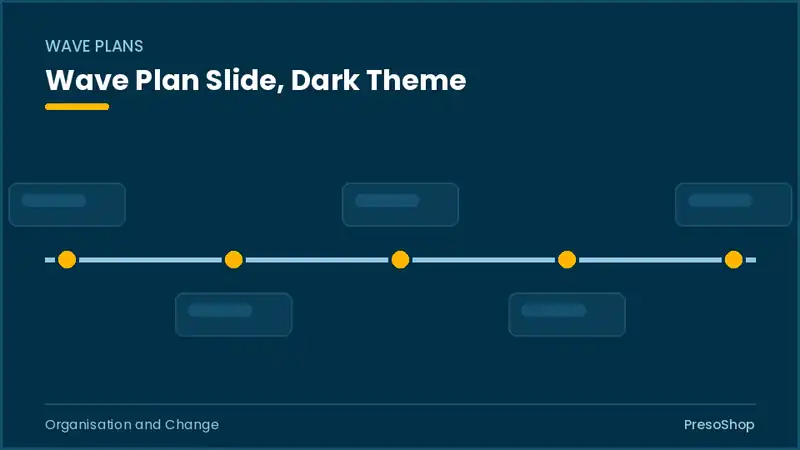 WAVE PLANS

Wave Plan Slide, Dark Theme

Organisation and Change

PresoShop